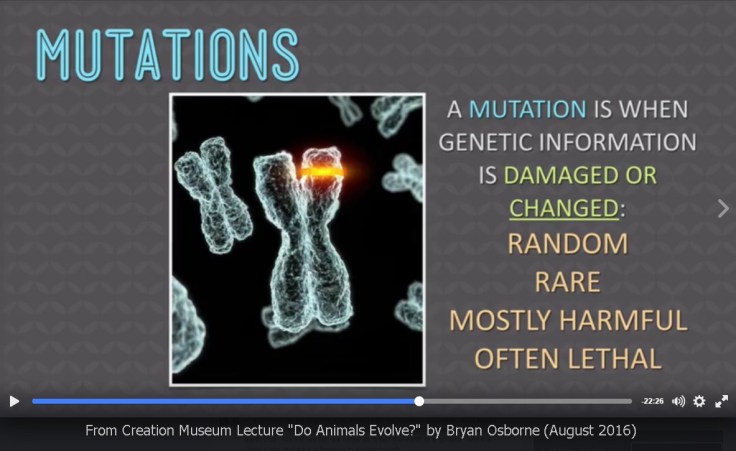 MUTATIONS

A MUTATION IS WHEN GENETIC INFORMATION IS DAMAGED OR CHANGED:
RANDOM
RARE
MOSTLY HARMFUL
OFTEN LETHAL

-22:26

From Creation Museum Lecture "Do Animals Evolve?" by Bryan Osborne (August 2016)